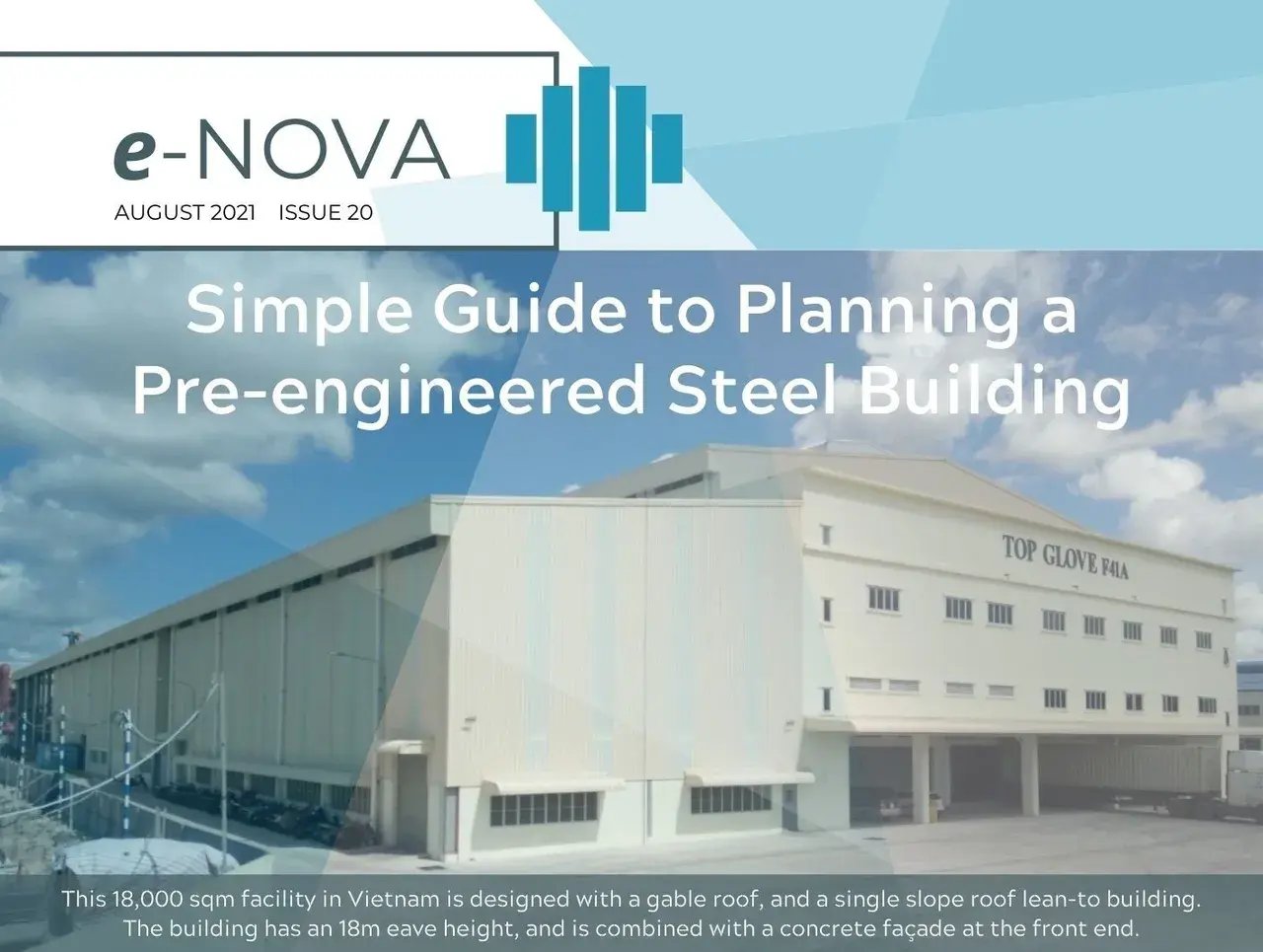 e-NOVA

AUGUST 2021 ISSUE 20

Simple Guide to Planning a Pre-engineered Steel Building

TOP GLOVE F41A

This 18,000 sqm facility in Vietnam is designed with a gable roof, and a single slope roof lean-to building. The building has an 18m eave height, and is combined with a concrete façade at the front end.